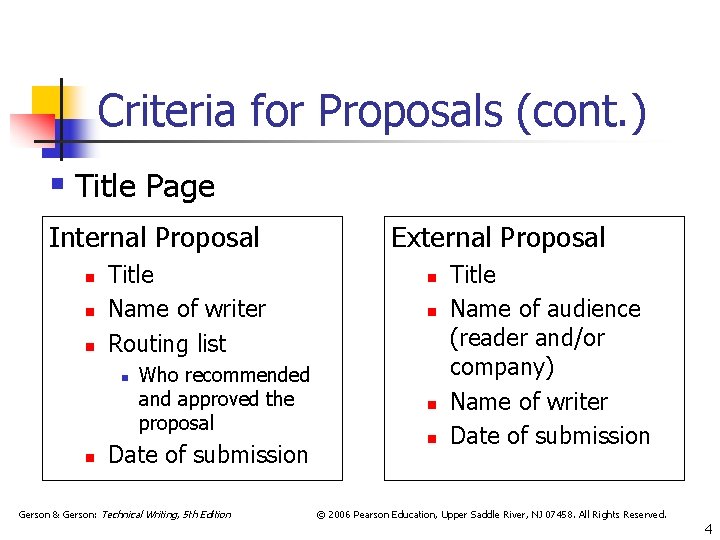 Criteria for Proposals (cont.)

Title Page

Internal Proposal

Title

Name of writer

Routing list

Who recommended and approved the proposal

Date of submission

External Proposal

Title

Name of audience (reader and/or company)

Name of writer

Date of submission

Gerson & Gerson: Technical Writing, 5th Edition

© 2006 Pearson Education, Upper Saddle River, NJ 07458. All Rights Reserved.

4